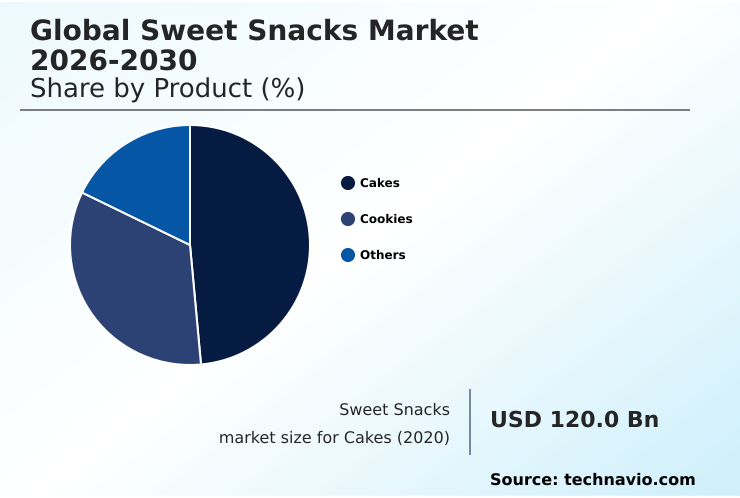 Global Sweet Snacks Market 2026-2030
Share by Product (%)

Cakes
Cookies
Others

Sweet Snacks market size for Cakes (2020)

USD 120.0 Bn

Source: technavio.com